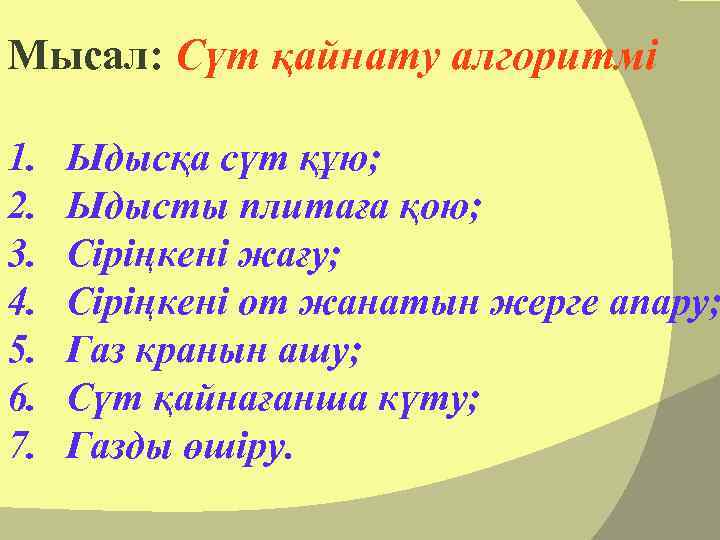 Мысал: Сүт қайнату алгоритмі

1. Ыдысқа сүт құю;
2. Ыдысты плитаға қою;
3. Сіріңкені жағу;
4. Сіріңкені от жанатын жерге апару;
5. Газ кранын ашу;
6. Сүт қайнағанша күту;
7. Газды өшіру.